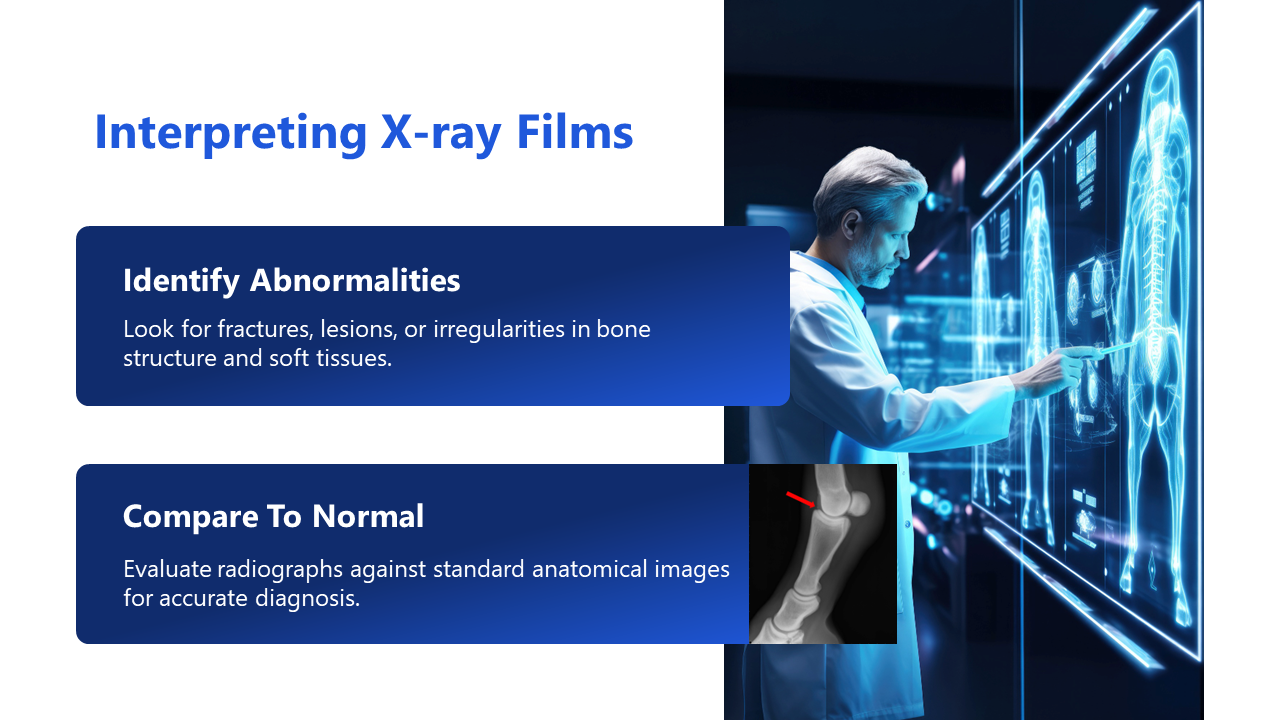 Interpreting X-ray Films

Identify Abnormalities

Look for fractures, lesions, or irregularities in bone structure and soft tissues.

Compare To Normal

Evaluate radiographs against standard anatomical images for accurate diagnosis.